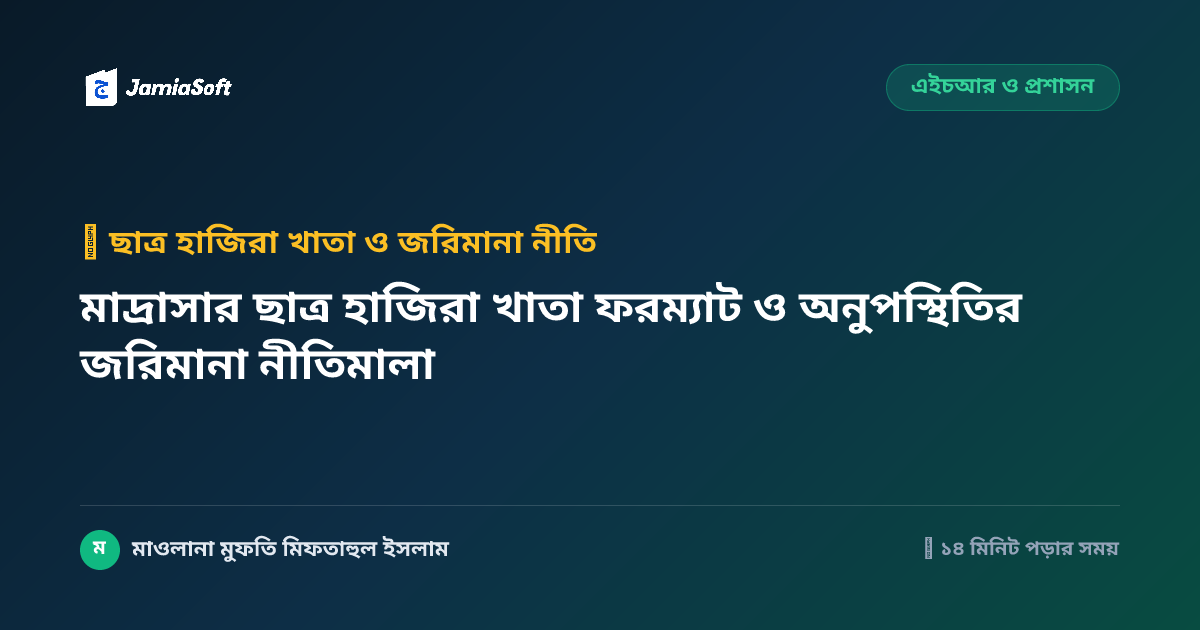 JamiaSoft

এইচআর ও প্রশাসন

ছাত্র হাজিরা খাতা ও জরিমানা নীতি

মাদ্রাসার ছাত্র হাজিরা খাতা ফরম্যাট ও অনুপস্থিতির জরিমানা নীতিমালা

ম মাওলানা মুফতি মিফতাহুল ইসলাম

১৪ মিনিট পড়ার সময়